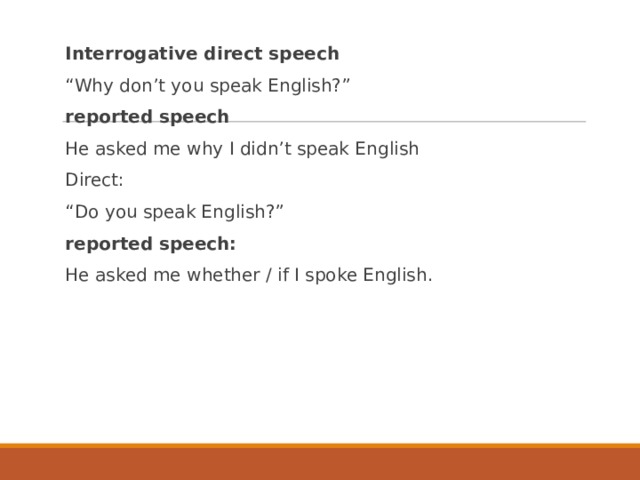 Interrogative direct speech

“Why don’t you speak English?”

reported speech

He asked me why I didn’t speak English

Direct:

“Do you speak English?”

reported speech:

He asked me whether / if I spoke English.